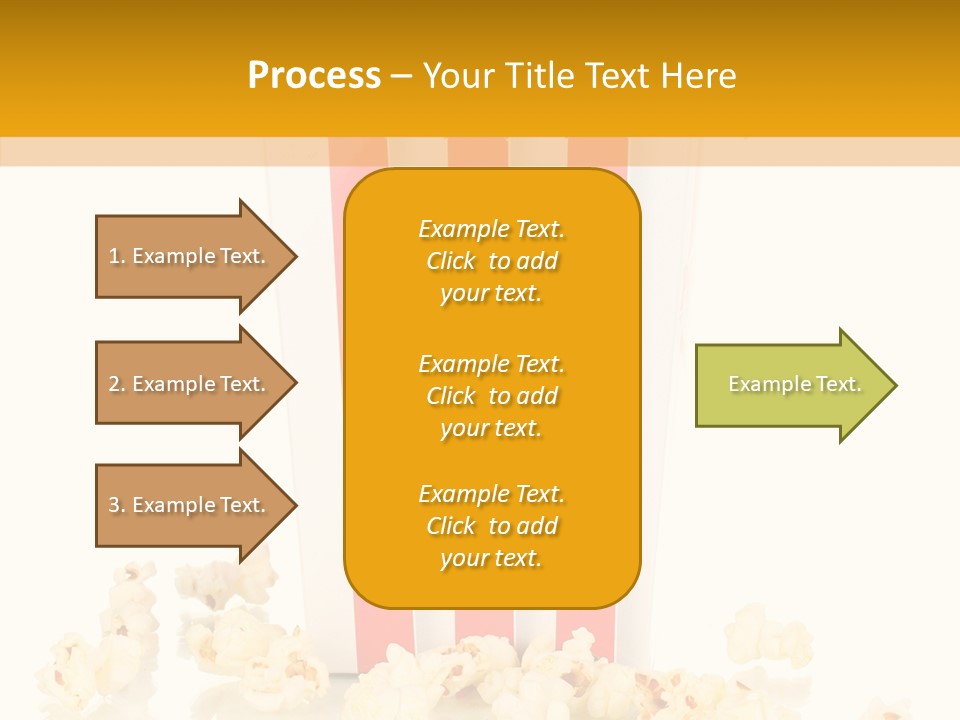 Process – Your Title Text Here

1. Example Text.

2. Example Text.

3. Example Text.

Example Text. Click to add your text.

Example Text. Click to add your text.

Example Text. Click to add your text.

Example Text.